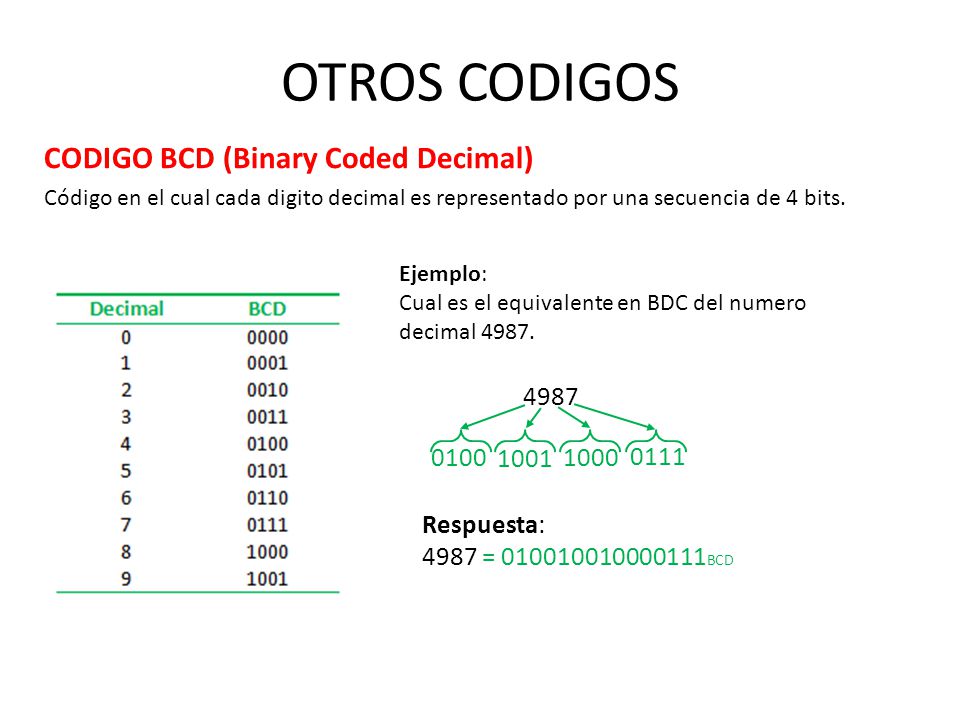 OTROS CODIGOS

CODIGO BCD (Binary Coded Decimal)

Código en el cual cada digito decimal es representado por una secuencia de 4 bits.

| Decimal | BCD |
|---|---|
| 0 | 0000 |
| 1 | 0001 |
| 2 | 0010 |
| 3 | 0011 |
| 4 | 0100 |
| 5 | 0101 |
| 6 | 0110 |
| 7 | 0111 |
| 8 | 1000 |
| 9 | 1001 |

Ejemplo:
Cual es el equivalente en BDC del numero decimal 4987.

4987

0100 1001 1000 0111

Respuesta:
4987 = $010010010000111_{BCD}$